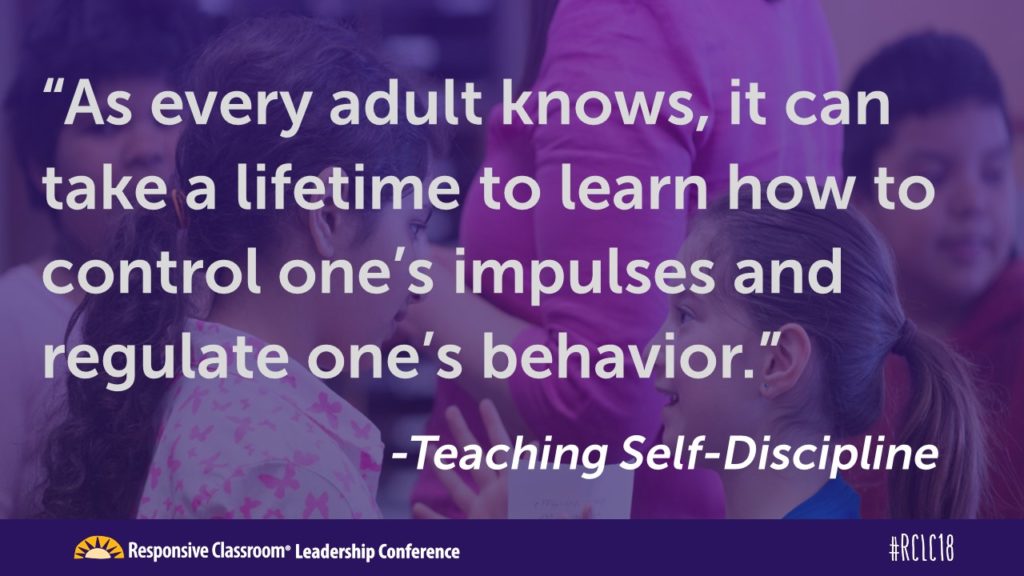 “As every adult knows, it can take a lifetime to learn how to control one’s impulses and regulate one’s behavior.”

-Teaching Self-Discipline

Responsive Classroom® Leadership Conference

#RCLC18